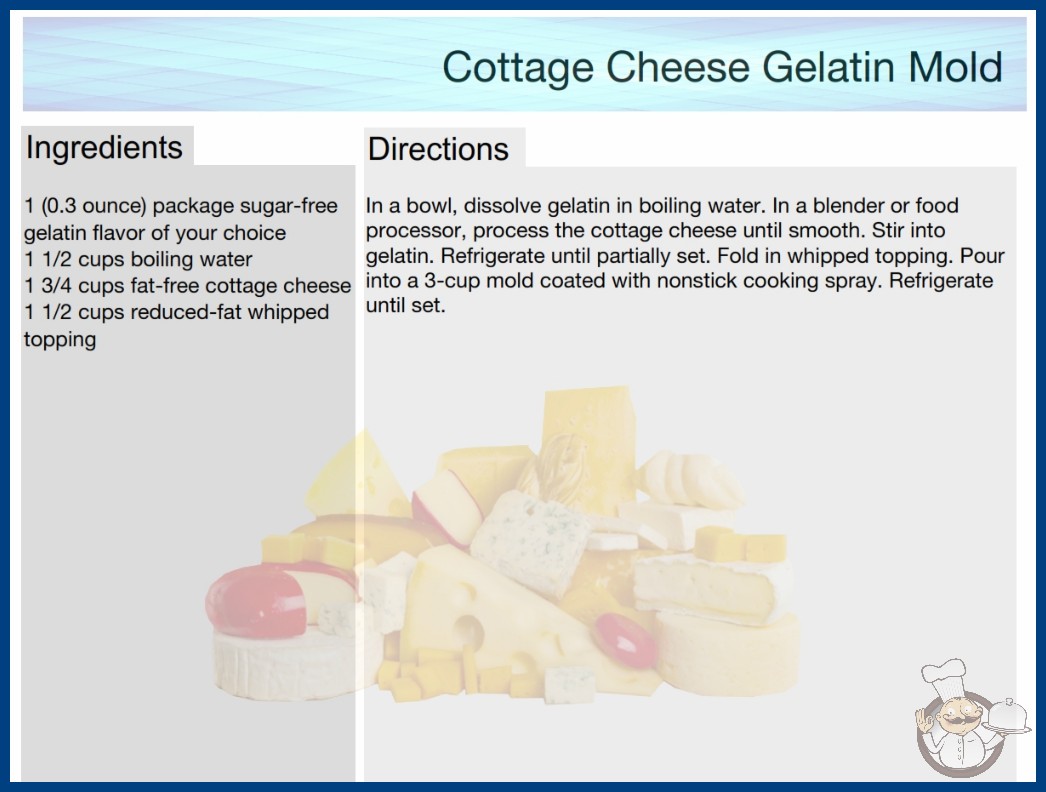 Cottage Cheese Gelatin Mold

Ingredients

1 (0.3 ounce) package sugar-free gelatin flavor of your choice
1 1/2 cups boiling water
1 3/4 cups fat-free cottage cheese
1 1/2 cups reduced-fat whipped topping

Directions

In a bowl, dissolve gelatin in boiling water. In a blender or food processor, process the cottage cheese until smooth. Stir into gelatin. Refrigerate until partially set. Fold in whipped topping. Pour into a 3-cup mold coated with nonstick cooking spray. Refrigerate until set.